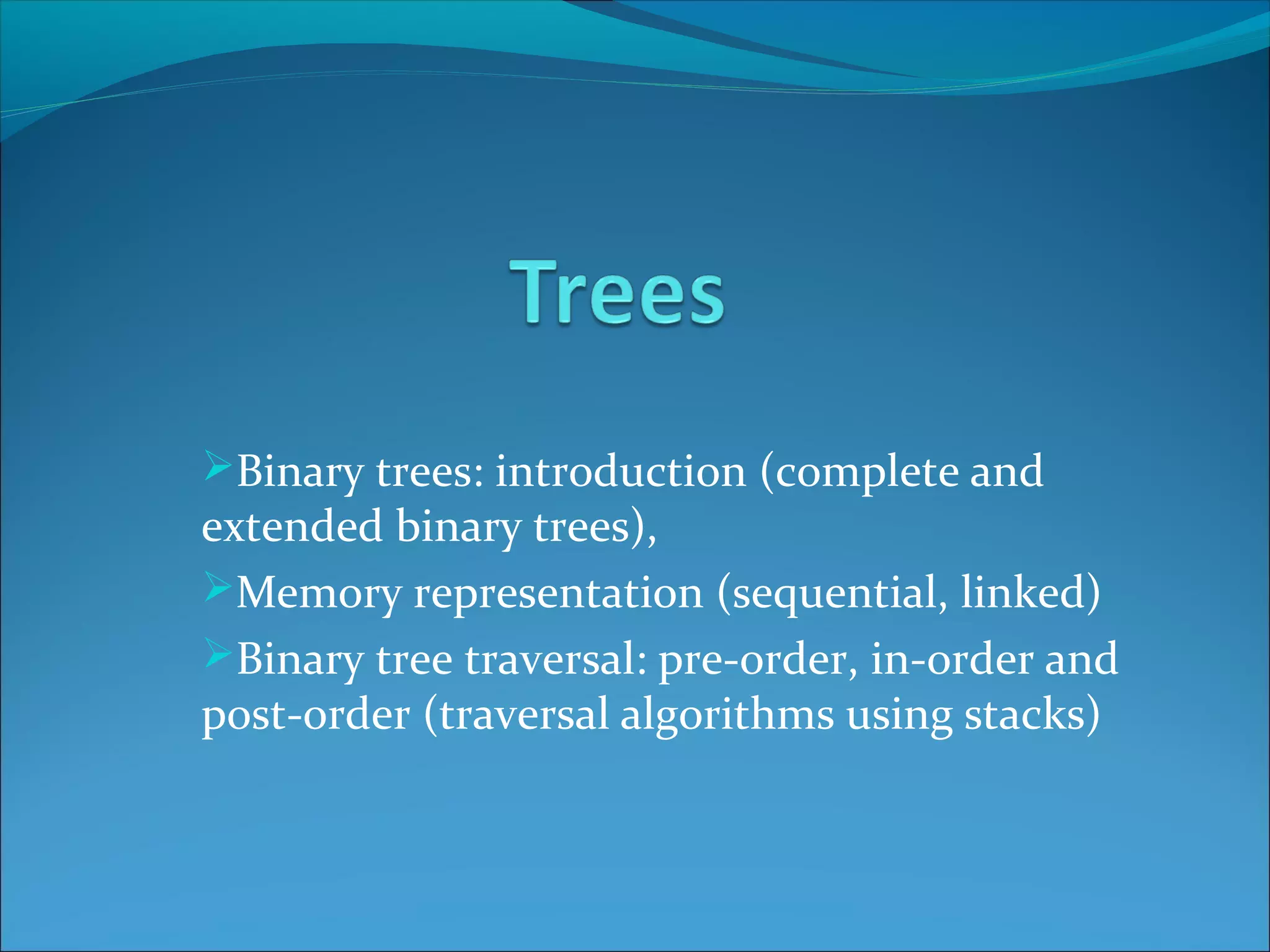 Trees

➢Binary trees: introduction (complete and extended binary trees),

➢Memory representation (sequential, linked)

➢Binary tree traversal: pre-order, in-order and post-order (traversal algorithms using stacks)